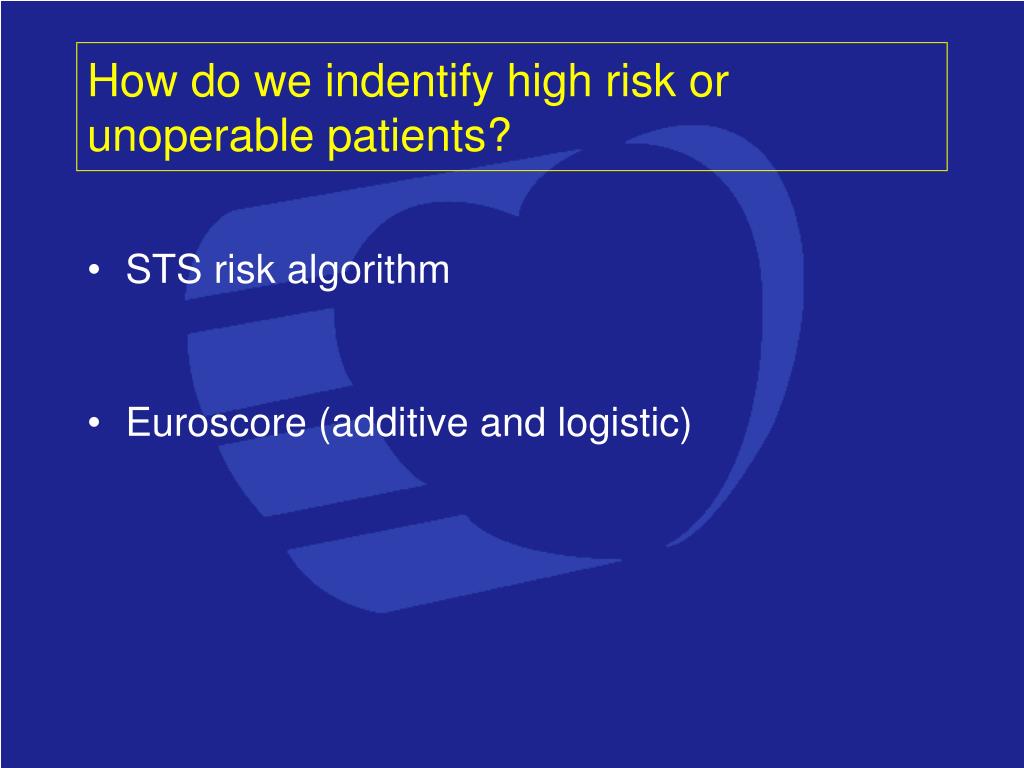 How do we indentify high risk or unoperable patients?

• STS risk algorithm

• Euroscore (additive and logistic)